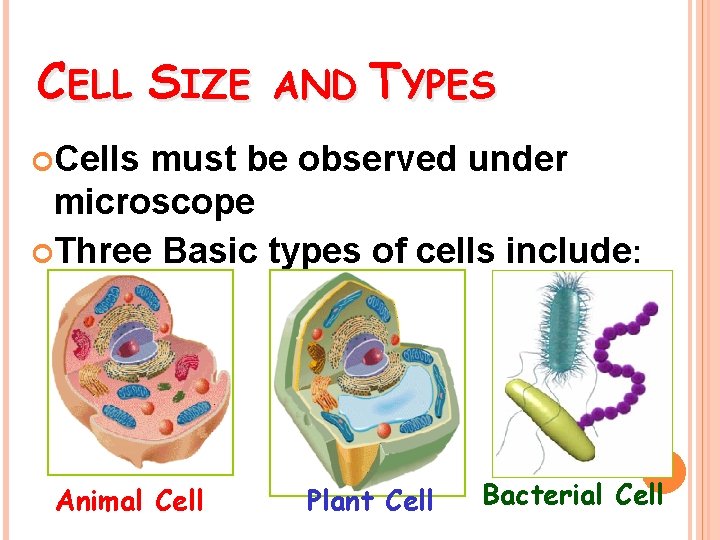 CELL SIZE AND TYPES

Cells must be observed under microscope

Three Basic types of cells include:

Animal Cell

Plant Cell

Bacterial Cell